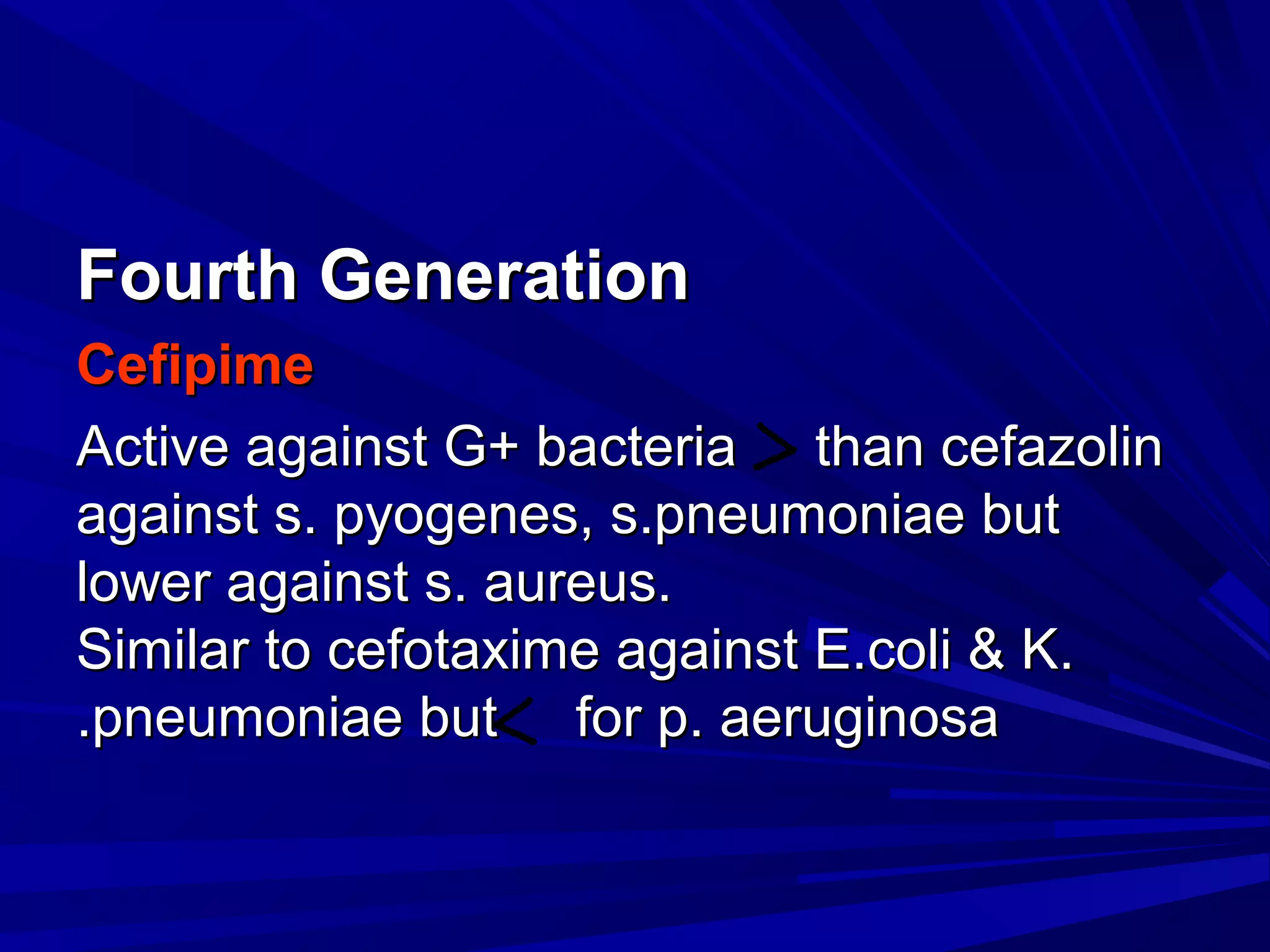 Fourth Generation

Cefipime

Active against G+ bacteria > than cefazolin against s. pyogenes, s.pneumoniae but lower against s. aureus.
Similar to cefotaxime against E.coli & K. .pneumoniae but < for p. aeruginosa